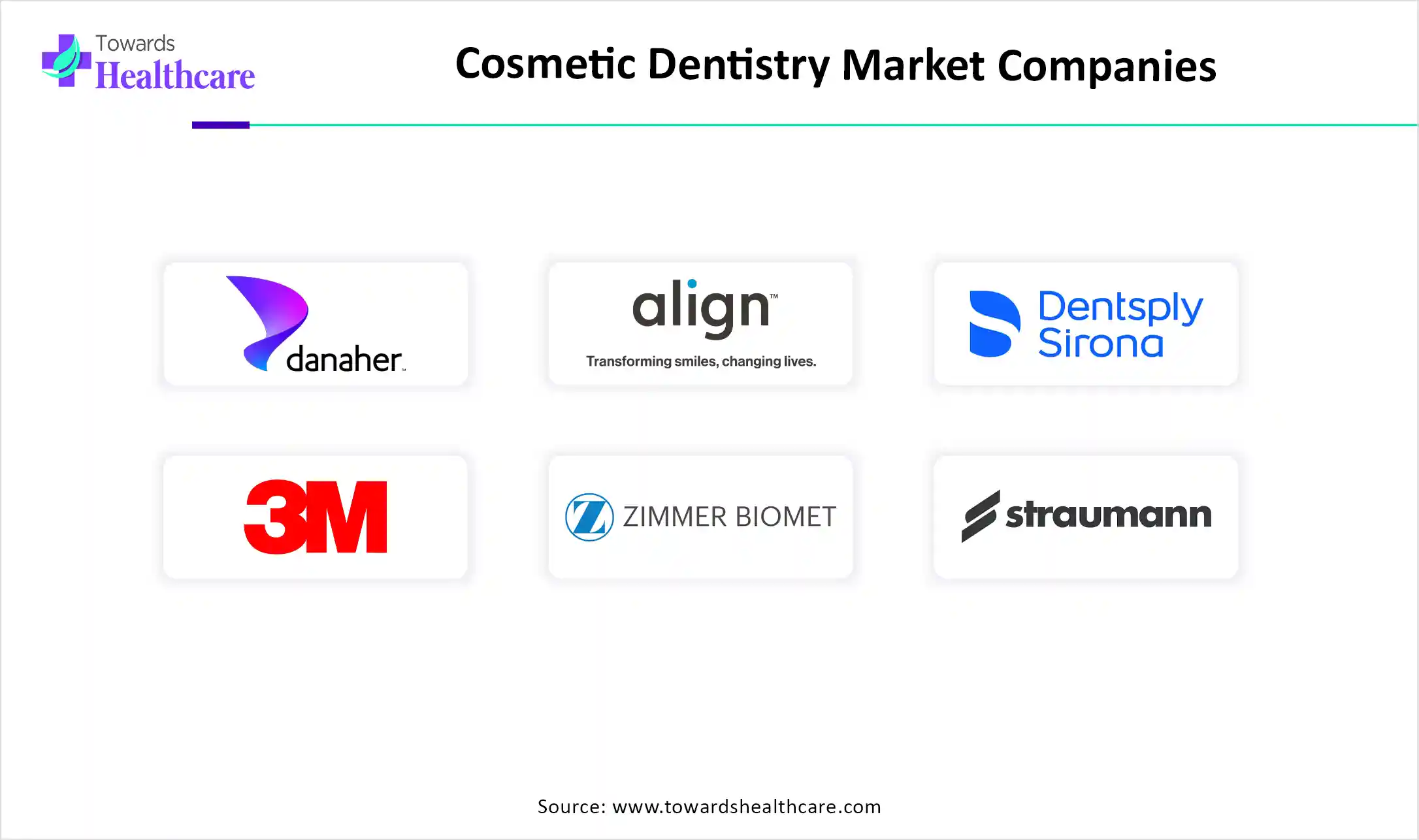 Towards Healthcare

Cosmetic Dentistry Market Companies

danaher

align™

Transforming smiles, changing lives.

Dentsply Sirona

3M

ZIMMER BIOMET

straumann

Source: www.towardshealthcare.com